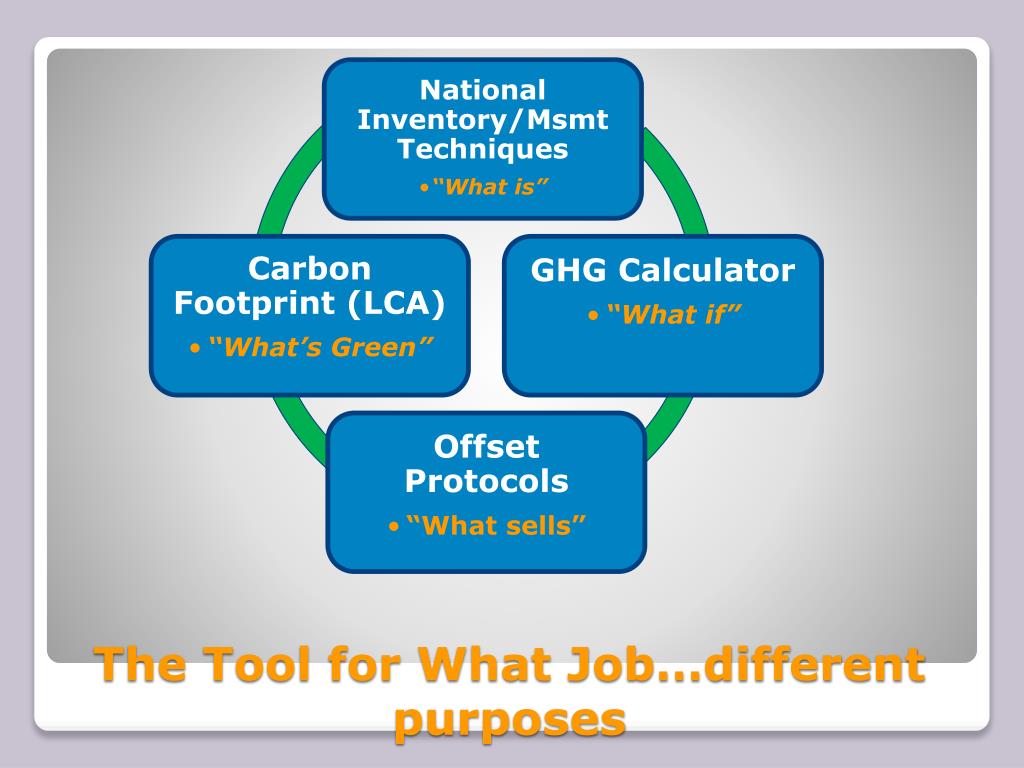 National Inventory/Msmt Techniques
• "What is"

Carbon Footprint (LCA)
• "What's Green"

GHG Calculator
• "What if"

Offset Protocols
• "What sells"

The Tool for What Job…different purposes